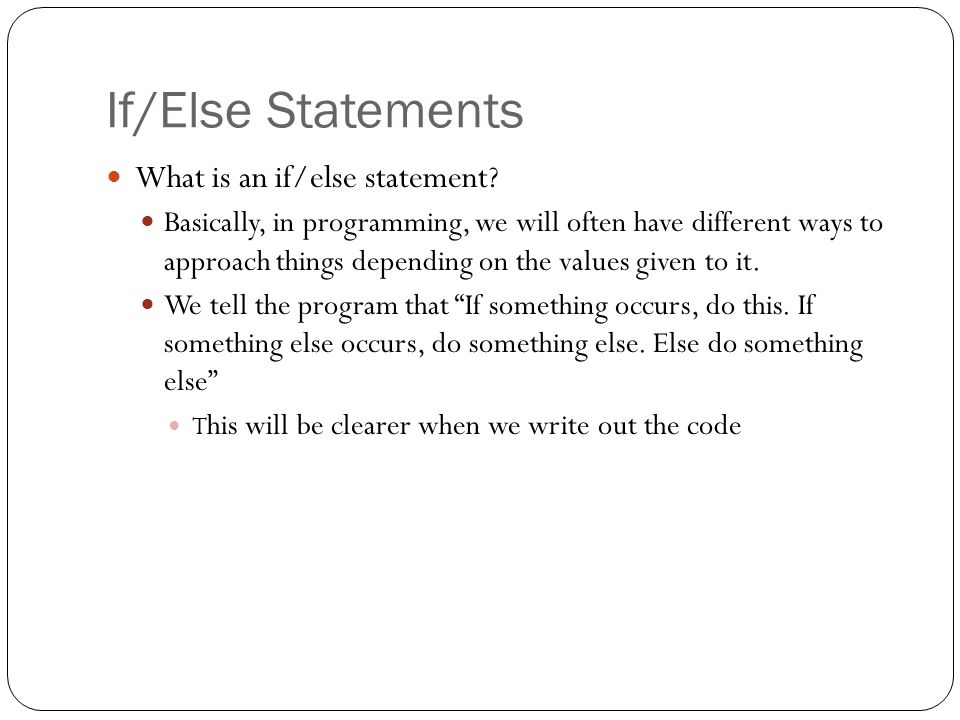 If/Else Statements

What is an if/else statement?

Basically, in programming, we will often have different ways to approach things depending on the values given to it.

We tell the program that “If something occurs, do this. If something else occurs, do something else. Else do something else”

This will be clearer when we write out the code